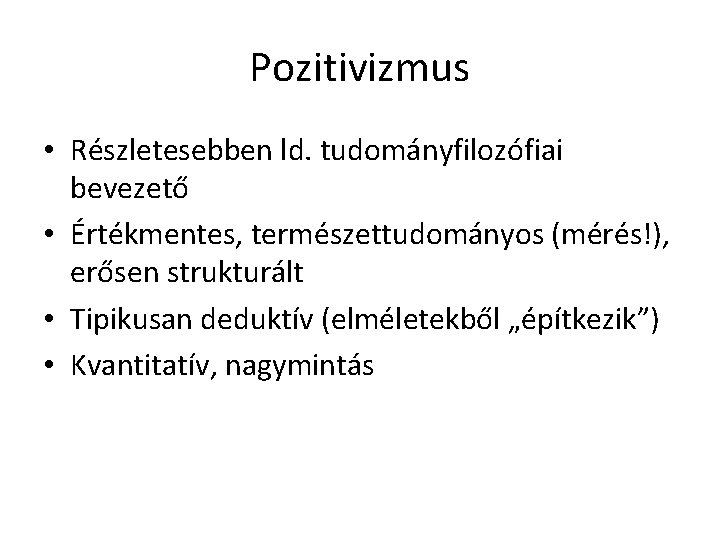 Pozitivizmus

• Részletesebben ld. tudományfilozófiai bevezető
• Értékmentes, természettudományos (mérés!), erősen strukturált
• Tipikusan deduktív (elméletekből „építkezik”)
• Kvantitatív, nagymintás